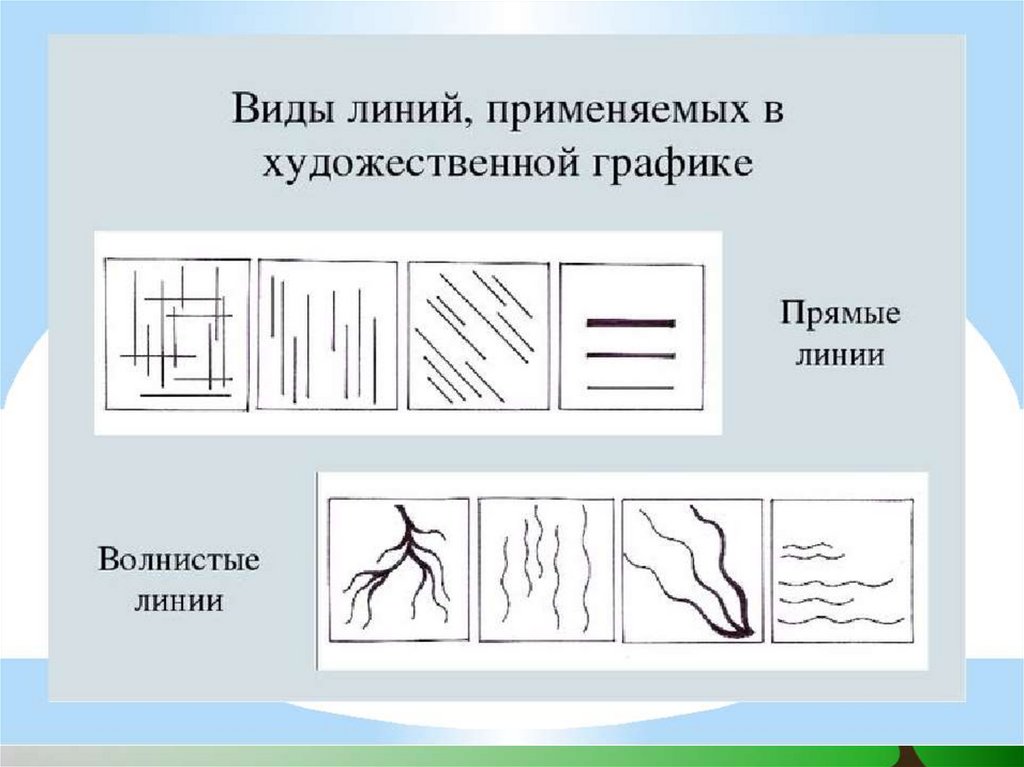 Виды линий, применяемых в художественной графике

Прямые линии

Волнистые линии